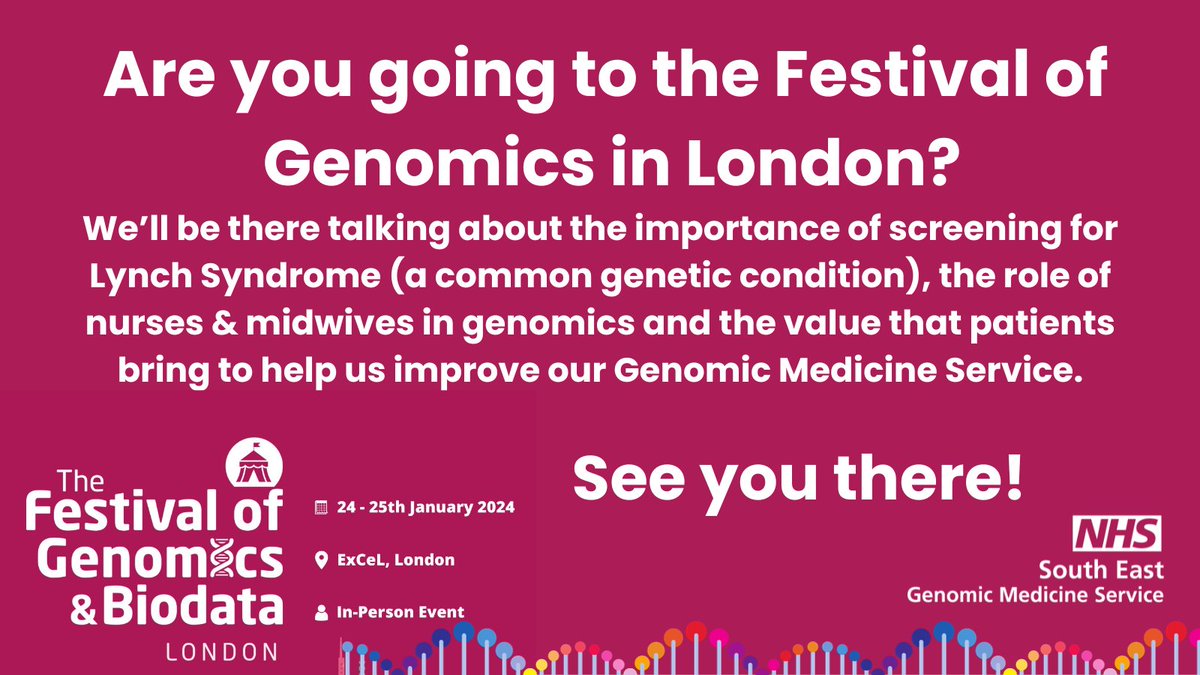 Are you going to the Festival of Genomics in London?

We'll be there talking about the importance of screening for Lynch Syndrome (a common genetic condition), the role of nurses & midwives in genomics and the value that patients bring to help us improve our Genomic Medicine Service.

The Festival of Genomics & Biodata LONDON

24 - 25th January 2024

ExCeL, London

In-Person Event

See you there!

NHS
South East
Genomic Medicine Service